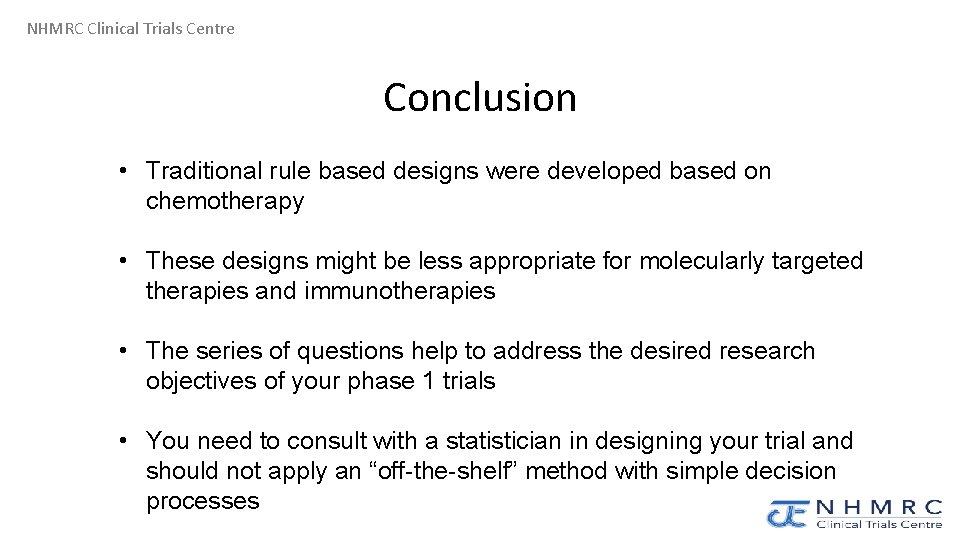 NHMRC Clinical Trials Centre

Conclusion

• Traditional rule based designs were developed based on chemotherapy

• These designs might be less appropriate for molecularly targeted therapies and immunotherapies

• The series of questions help to address the desired research objectives of your phase 1 trials

• You need to consult with a statistician in designing your trial and should not apply an “off-the-shelf” method with simple decision processes

NHMRC
Clinical Trials Centre